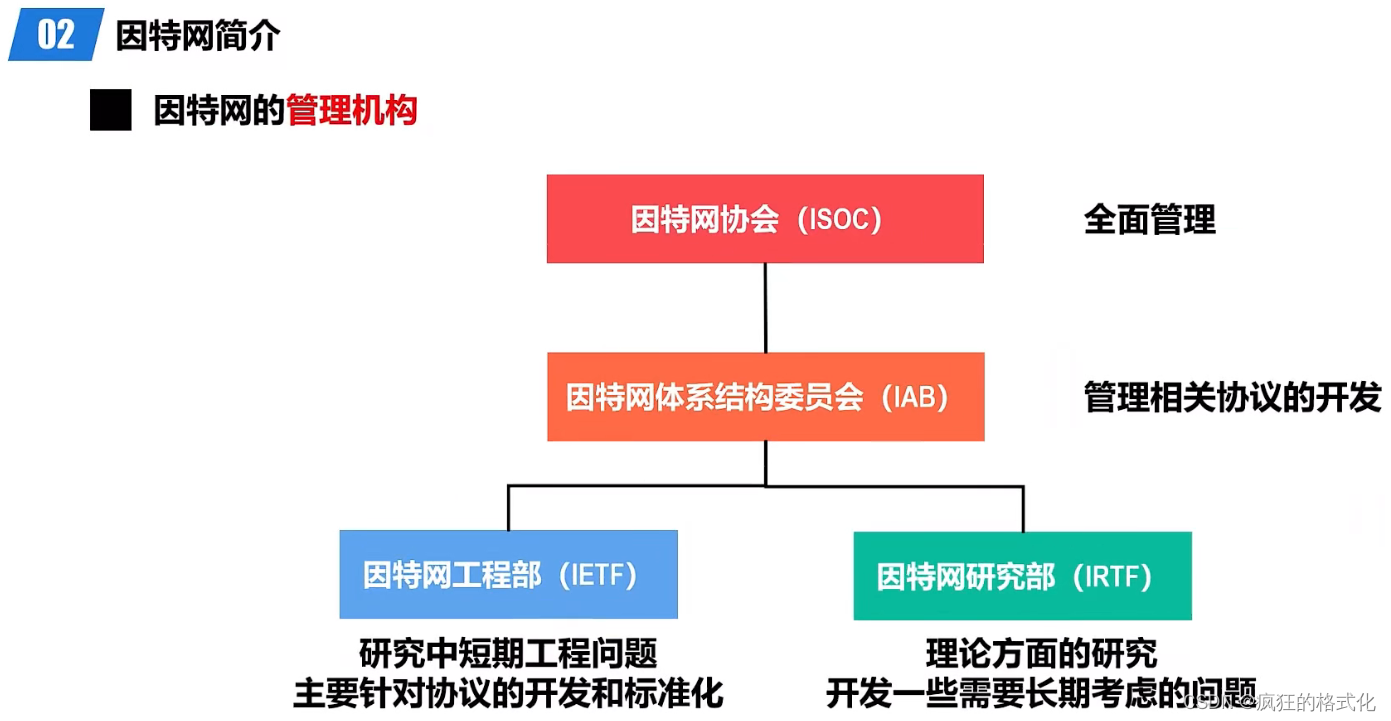 02 因特网简介

因特网的管理机构

因特网协会（ISOC）

全面管理

因特网体系结构委员会（IAB）

管理相关协议的开发

因特网工程部（IETF）

因特网研究部（IRTF）

研究中短期工程问题
主要针对协议的开发和标准化

理论方面的研究
开发一些需要长期考虑的问题

CSDN @疯狂的格式化